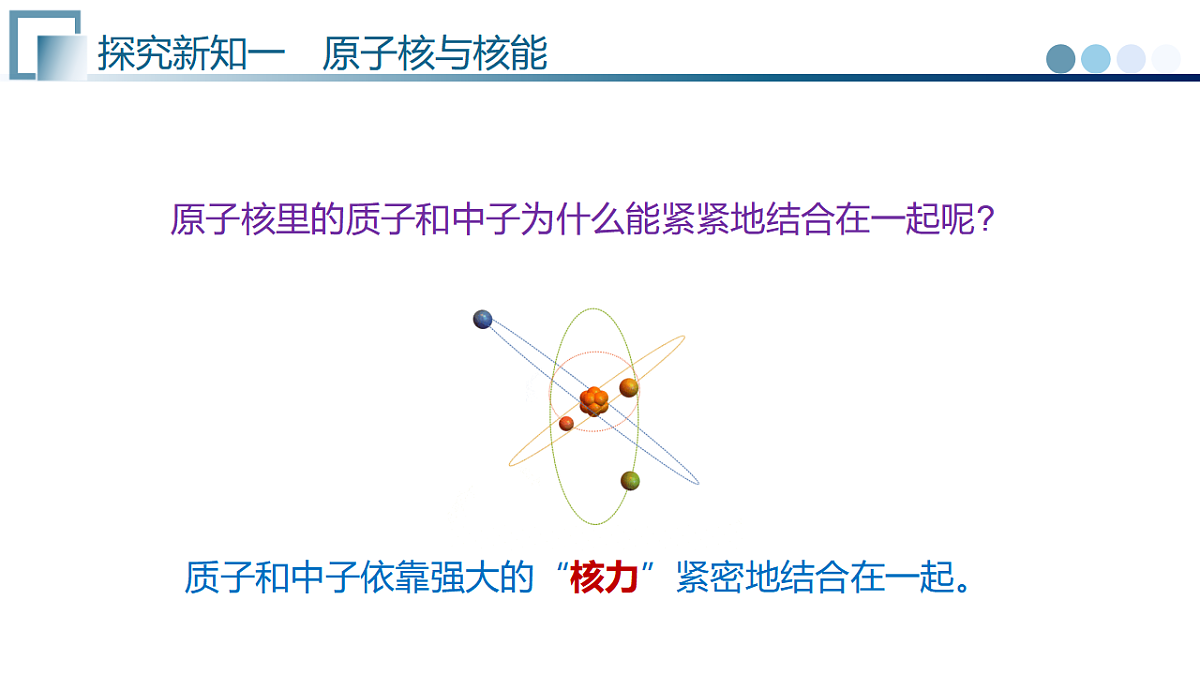 探究新知一　原子核与核能

原子核里的质子和中子为什么能紧紧地结合在一起呢？

质子和中子依靠强大的“核力”紧密地结合在一起。